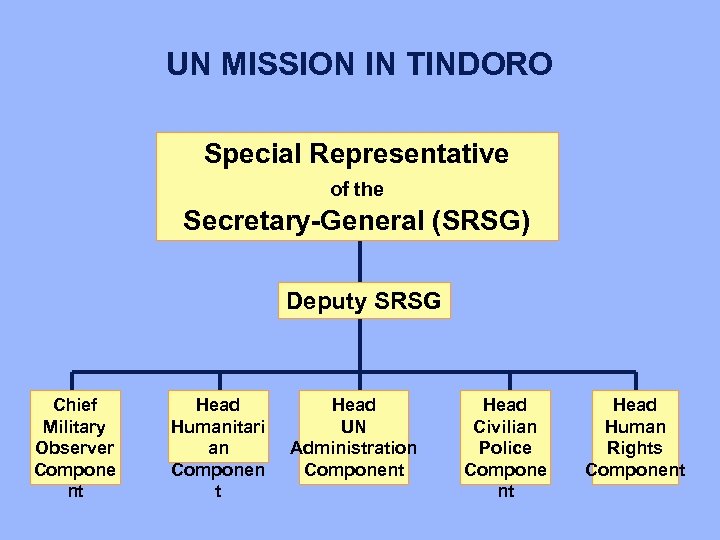 UN MISSION IN TINDORO

Special Representative of the Secretary-General (SRSG)

Deputy SRSG

Chief Military Observer Component

Head Humanitarian Component

Head UN Administration Component

Head Civilian Police Component

Head Human Rights Component